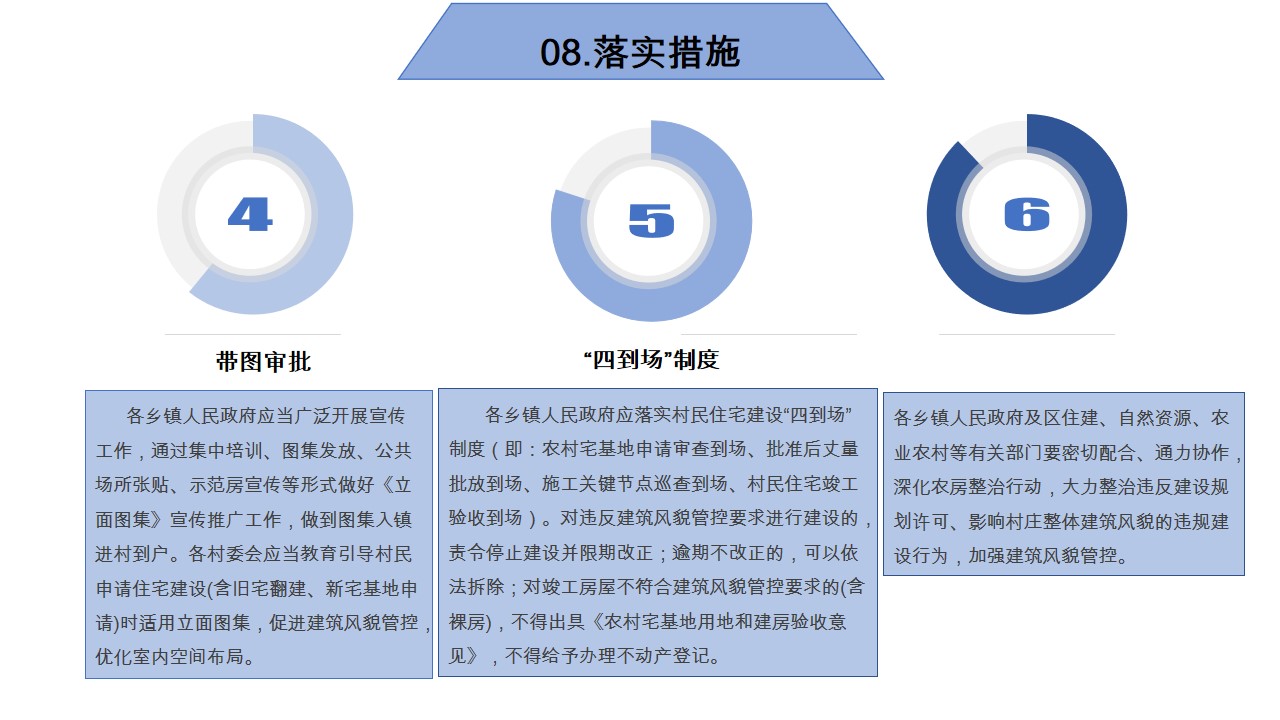 08.落实措施

4

5

6

带图审批

“四到场”制度

各乡镇人民政府应当广泛开展宣传工作，通过集中培训、图集发放、公共场所张贴、示范房宣传等形式做好《立面图集》宣传推广工作，做到图集入镇进村到户。各村委会应当教育引导村民申请住宅建设(含旧宅翻建、新宅基地申请)时适用立面图集，促进建筑风貌管控，优化室内空间布局。

各乡镇人民政府应落实村民住宅建设“四到场”制度（即：农村宅基地申请审查到场、批准后丈量批放到场、施工关键节点巡查到场、村民住宅竣工验收到场）。对违反建筑风貌管控要求进行建设的，责令停止建设并限期改正；逾期不改正的，可以依法拆除；对竣工房屋不符合建筑风貌管控要求的(含裸房)，不得出具《农村宅基地用地和建房验收意见》，不得给予办理不动产登记。

各乡镇人民政府及区住建、自然资源、农业农村等有关部门要密切配合、通力协作，深化农房整治行动，大力整治违反建设规划许可、影响村庄整体建筑风貌的违规建设行为，加强建筑风貌管控。